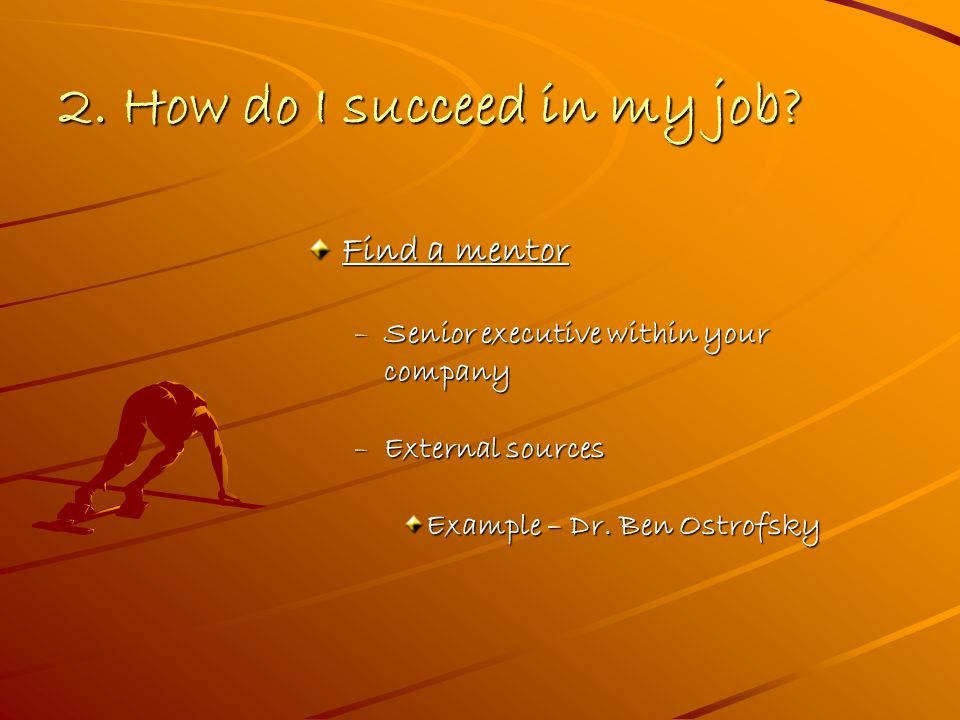 2. How do I succeed in my job?

Find a mentor

– Senior executive within your company

– External sources

Example – Dr. Ben Ostrofsky